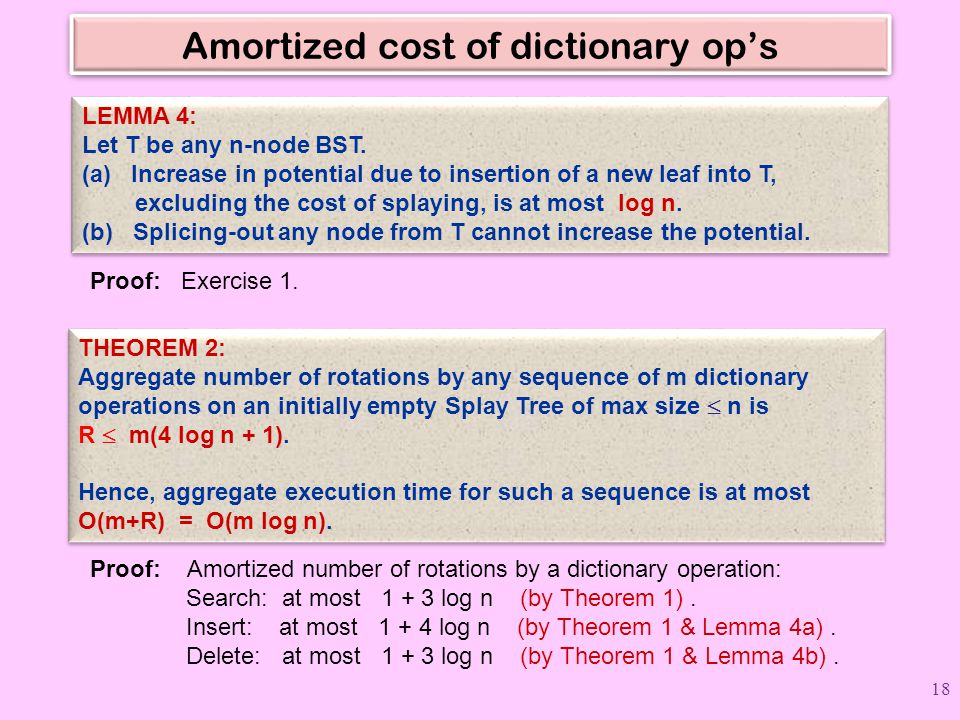 Amortized cost of dictionary op's

LEMMA 4:
Let T be any n-node BST.
(a) Increase in potential due to insertion of a new leaf into T, excluding the cost of splaying, is at most log n.
(b) Splicing-out any node from T cannot increase the potential.

Proof: Exercise 1.

THEOREM 2:
Aggregate number of rotations by any sequence of m dictionary operations on an initially empty Splay Tree of max size $\leq$ n is
R $\leq$ m(4 log n + 1).

Hence, aggregate execution time for such a sequence is at most O(m+R) = O(m log n).

Proof: Amortized number of rotations by a dictionary operation:
Search: at most 1 + 3 log n (by Theorem 1) .
Insert: at most 1 + 4 log n (by Theorem 1 & Lemma 4a) .
Delete: at most 1 + 3 log n (by Theorem 1 & Lemma 4b) .

18